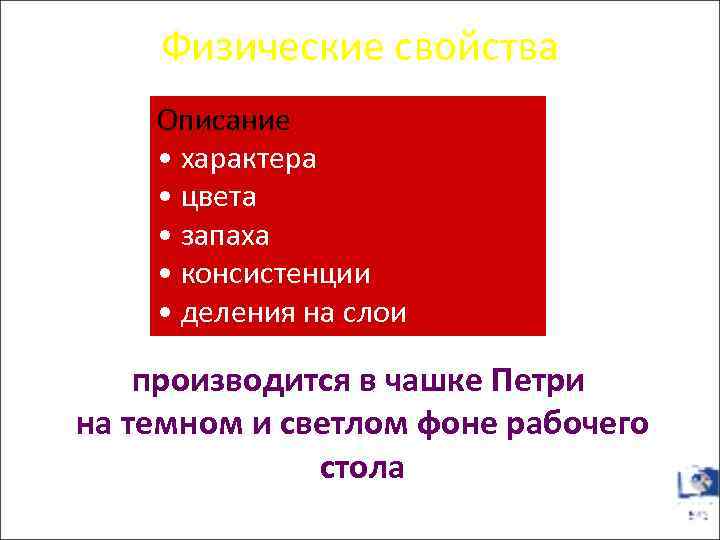 Физические свойства

Описание
• характера
• цвета
• запаха
• консистенции
• деления на слои

производится в чашке Петри на темном и светлом фоне рабочего стола